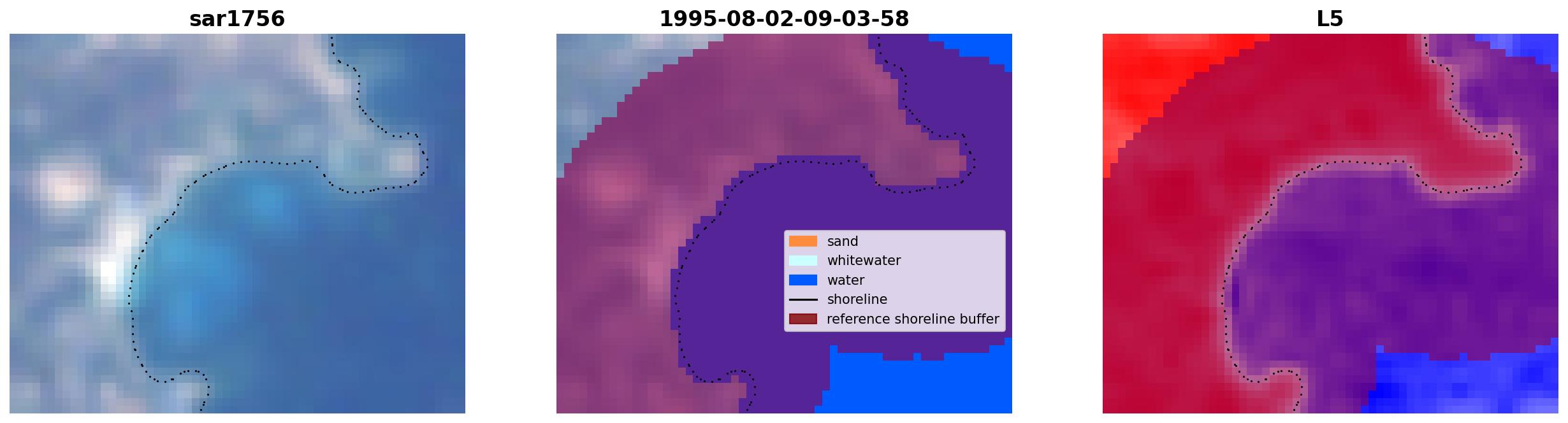 sar1756

1995-08-02-09-03-58

sand
whitewater
water
shoreline
reference shoreline buffer

L5